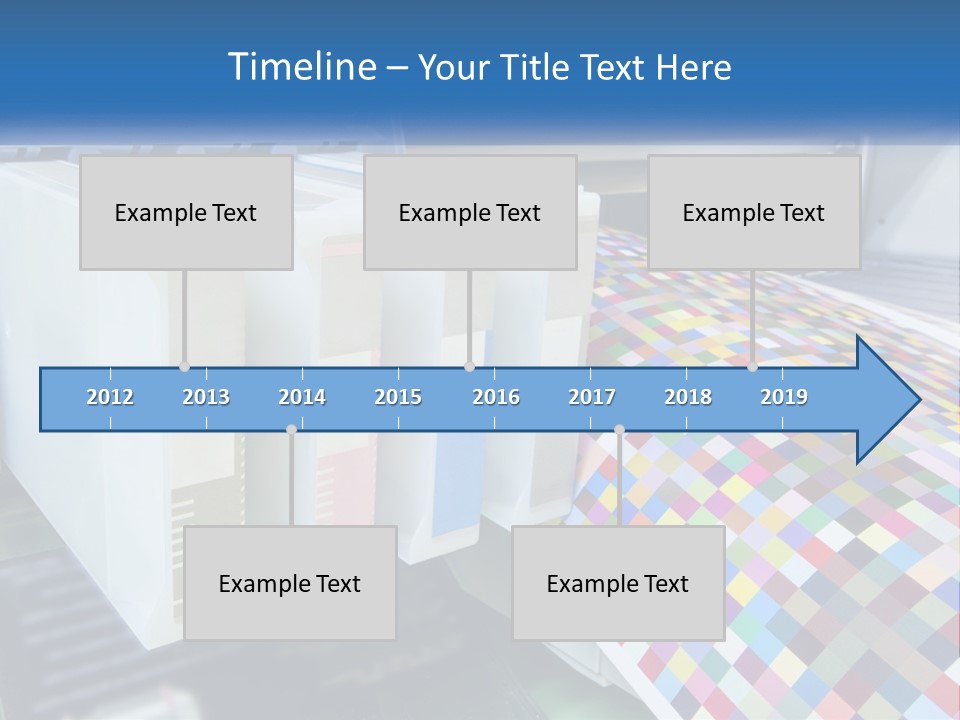 Timeline – Your Title Text Here

Example Text

Example Text

Example Text

2012 2013 2014 2015 2016 2017 2018 2019

Example Text

Example Text